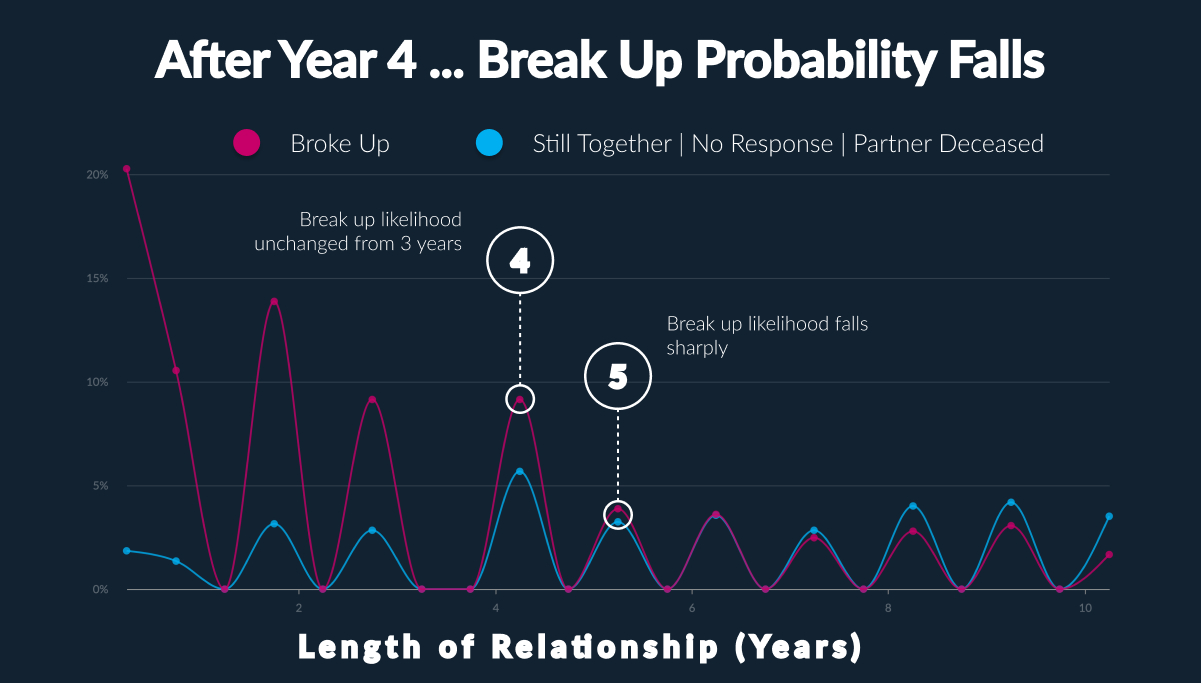 After Year 4 ... Break Up Probability Falls

Broke Up

Still Together | No Response | Partner Deceased

20%

15%

10%

5%

0%

Break up likelihood unchanged from 3 years

4

Break up likelihood falls sharply

5

2

4

6

8

10

Length of Relationship (Years)